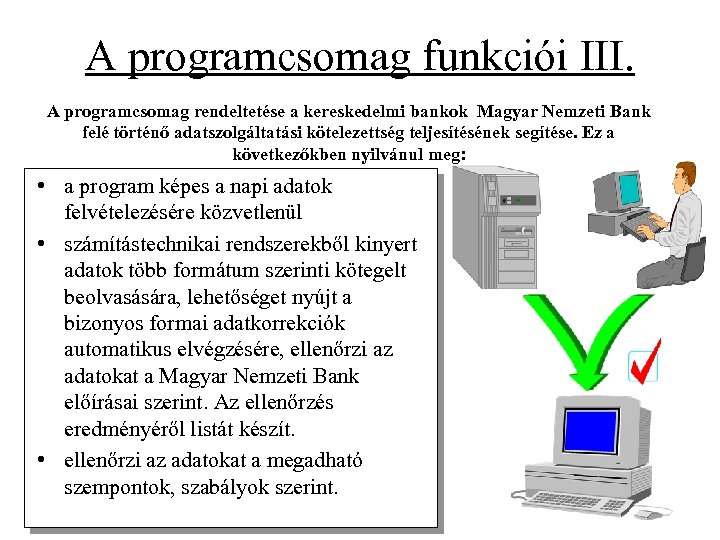 A programcsomag funkciói III.

A programcsomag rendeltetése a kereskedelmi bankok Magyar Nemzeti Bank felé történő adatszolgáltatási kötelezettség teljesítésének segítése. Ez a következőkben nyilvánul meg:

• a program képes a napi adatok felvételezésére közvetlenül

• számítástechnikai rendszerekből kinyert adatok több formátum szerinti kötegelt beolvasására, lehetőséget nyújt a bizonyos formai adatkorrekciók automatikus elvégzésére, ellenőrzi az adatokat a Magyar Nemzeti Bank előírásai szerint. Az ellenőrzés eredményéről listát készít.

• ellenőrzi az adatokat a megadható szempontok, szabályok szerint.